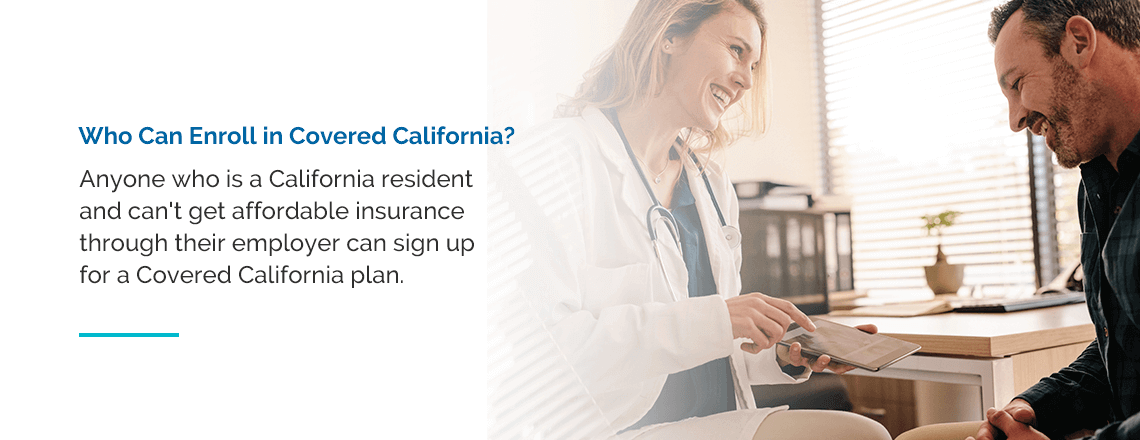 Who Can Enroll in Covered California?

Anyone who is a California resident and can't get affordable insurance through their employer can sign up for a Covered California plan.